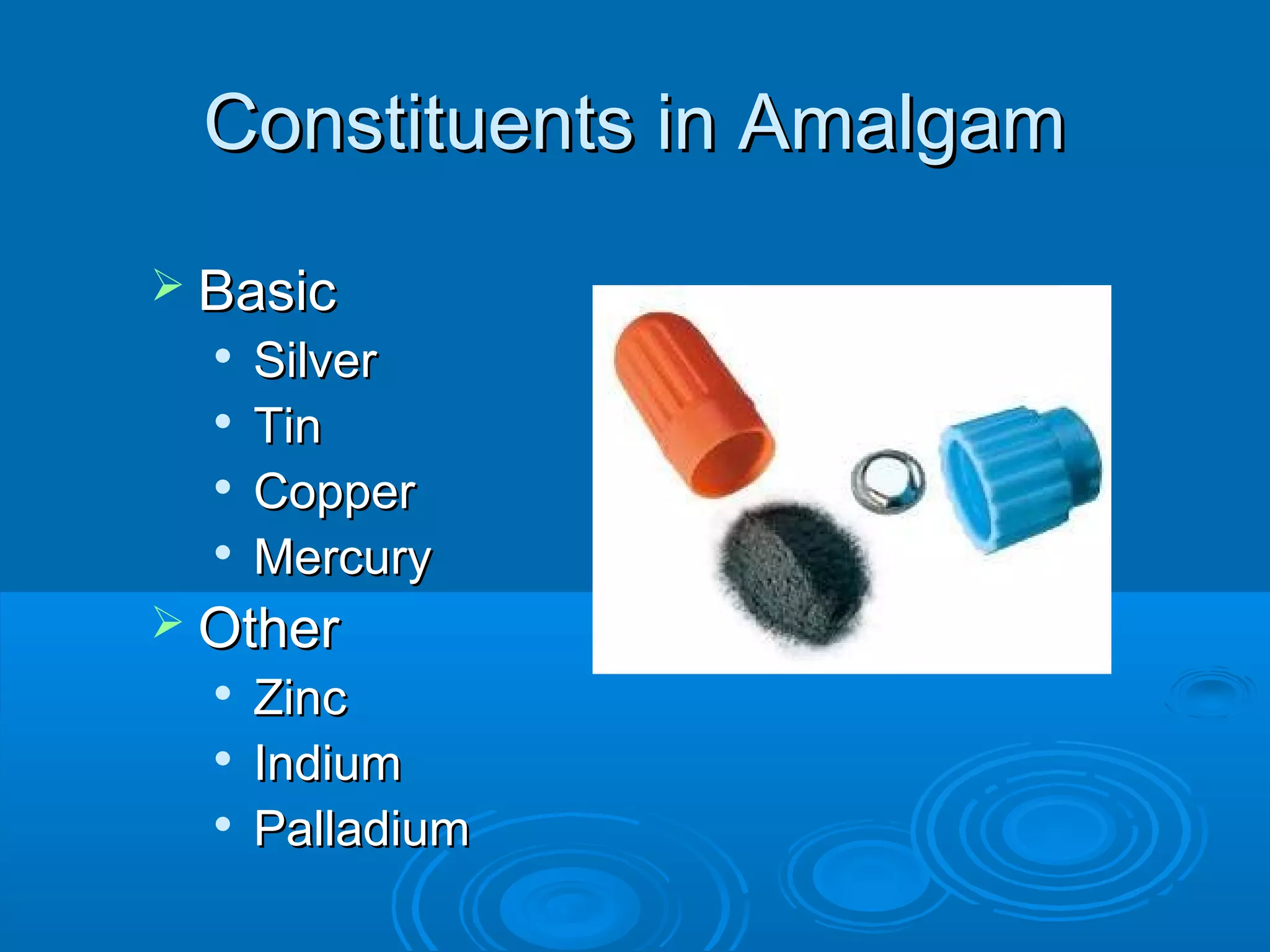 Constituents in Amalgam

➢ Basic
• Silver
• Tin
• Copper
• Mercury
➢ Other
• Zinc
• Indium
• Palladium